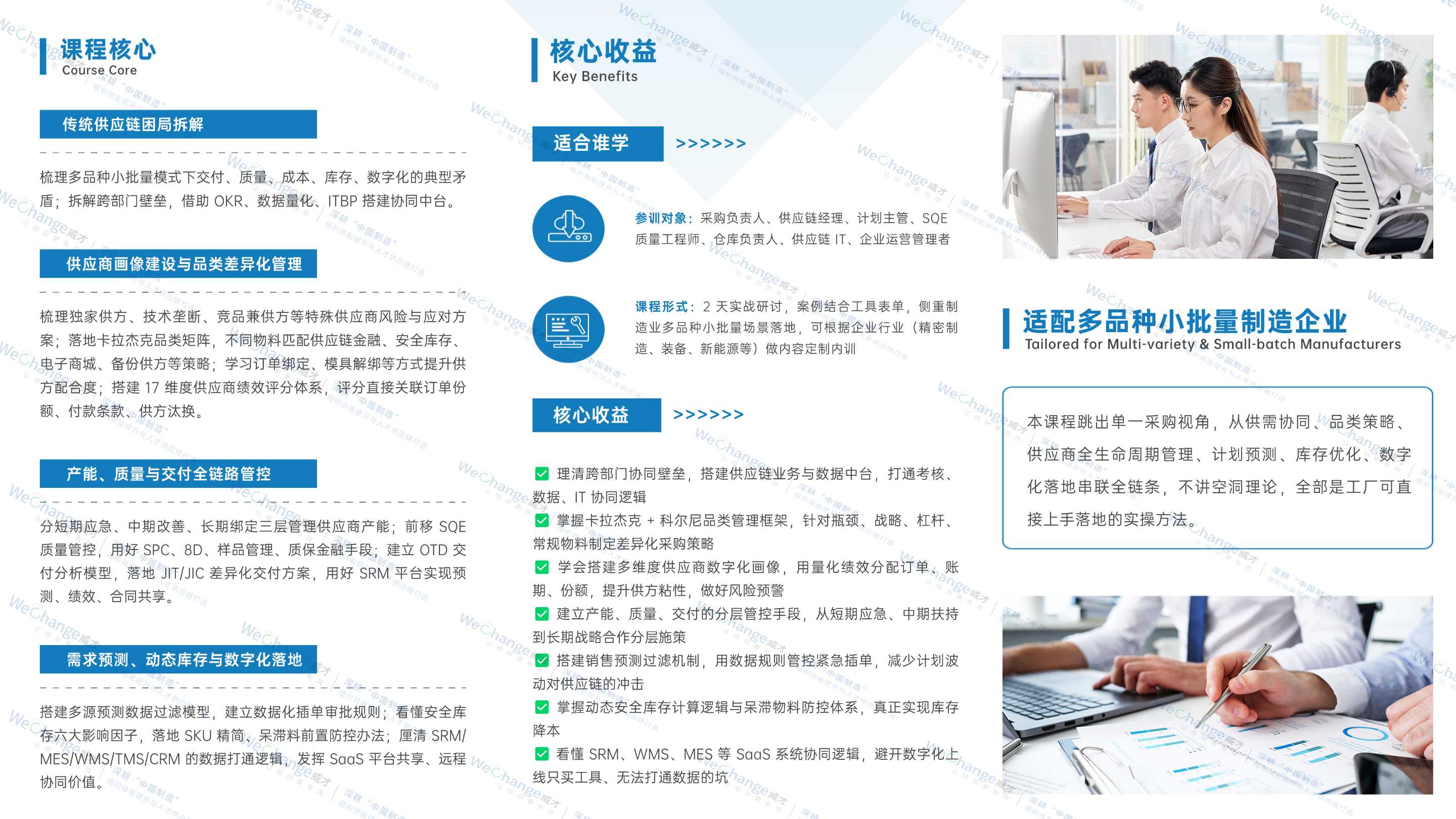 课程核心
Course Core

传统供应链困局拆解

梳理多品种小批量模式下交付、质量、成本、库存、数字化的典型矛盾；拆解跨部门壁垒，借助OKR、数据量化、ITBP搭建协同中台。

供应商画像建设与品类差异化管理

梳理独家供方、技术垄断、竞品兼供方等特殊供应商风险与应对方案；落地卡拉杰克品类矩阵，不同物料匹配供应链金融、安全库存、电子商城、备份供方等策略；学习订单绑定、模具解绑等方式提升供方配合度；搭建17维度供应商绩效评分体系，评分直接关联订单份额、付款条款、供方汰换。

产能、质量与交付全链路管控

分短期应急、中期改善、长期绑定三层管理供应商产能；前移SQE质量管控，用好SPC、8D、样品管理、质保金融手段；建立OTD交付分析模型，落地JIT/JIC差异化交付方案，用好SRM平台实现预测、绩效、合同共享。

需求预测、动态库存与数字化落地

搭建多源预测数据过滤模型，建立数据化插单审批规则；看懂安全库存六大影响因子，落地SKU精简、呆滞料前置防控办法；厘清SRM/MES/WMS/TMS/CRM的数据打通逻辑，发挥SaaS平台共享、远程协同价值。

核心收益
Key Benefits

适合谁学 >>>>>>

参训对象：采购负责人、供应链经理、计划主管、SQE质量工程师、仓库负责人、供应链IT、企业运营管理者

课程形式：2天实战研讨，案例结合工具表单，侧重制造业多品种小批量场景落地，可根据企业行业（精密制造、装备、新能源等）做内容定制内训

核心收益 >>>>>>

☑ 理清跨部门协同壁垒，搭建供应链业务与数据中台，打通考核、数据、IT协同逻辑
☑ 掌握卡拉杰克+科尔尼品类管理框架，针对瓶颈、战略、杠杆、常规物料制定差异化采购策略
☑ 学会搭建多维度供应商数字化画像，用量化绩效分配订单、账期、份额，提升供方粘性，做好风险预警
☑ 建立产能、质量、交付的分层管控手段，从短期应急、中期扶持到长期战略合作分层施策
☑ 搭建销售预测过滤机制，用数据规则管控紧急插单，减少计划波动对供应链的冲击
☑ 掌握动态安全库存计算逻辑与呆滞物料防控体系，真正实现库存降本
☑ 看懂SRM、WMS、MES等SaaS系统协同逻辑，避开数字化上线只买工具、无法打通数据的坑

适配多品种小批量制造企业
Tailored for Multi-variety & Small-batch Manufacturers

本课程跳出单一采购视角，从供需协同、品类策略、供应商全生命周期管理、计划预测、库存优化、数字化落地串联全链条，不讲空洞理论，全部是工厂可直接上手落地的实操方法。

WeChange威才